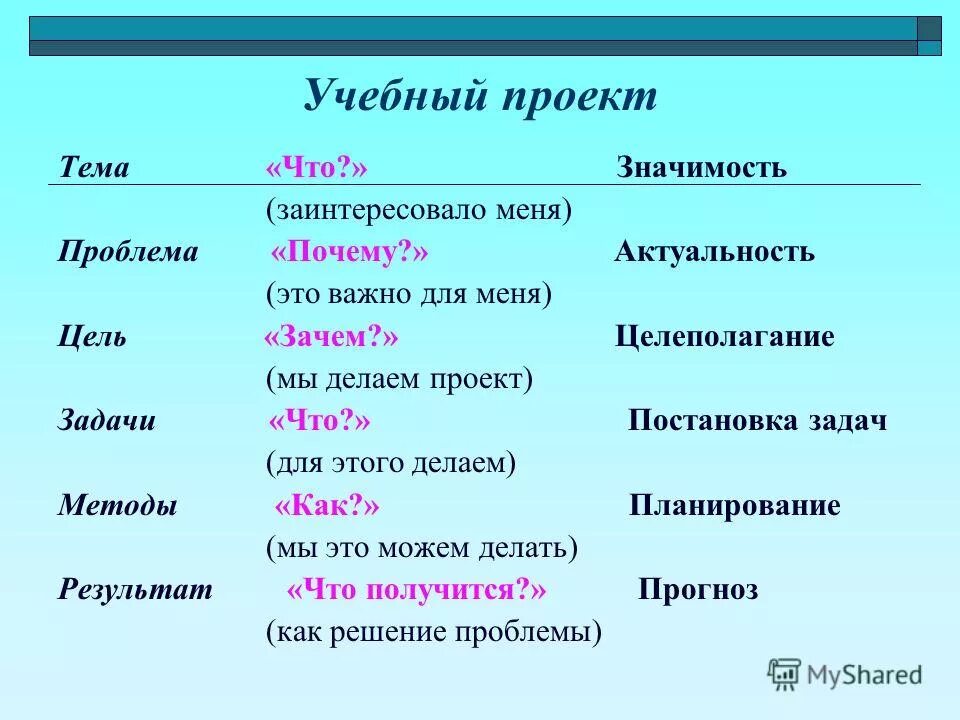 Учебный проект

Тема «Что?» Значимость
(заинтересовало меня)
Проблема «Почему?» Актуальность
(это важно для меня)
Цель «Зачем?» Целеполагание
(мы делаем проект)
Задачи «Что?» Постановка задач
(для этого делаем)
Методы «Как?» Планирование
(мы это можем делать)
Результат «Что получится?» Прогноз
(как решение проблемы)

MyShared